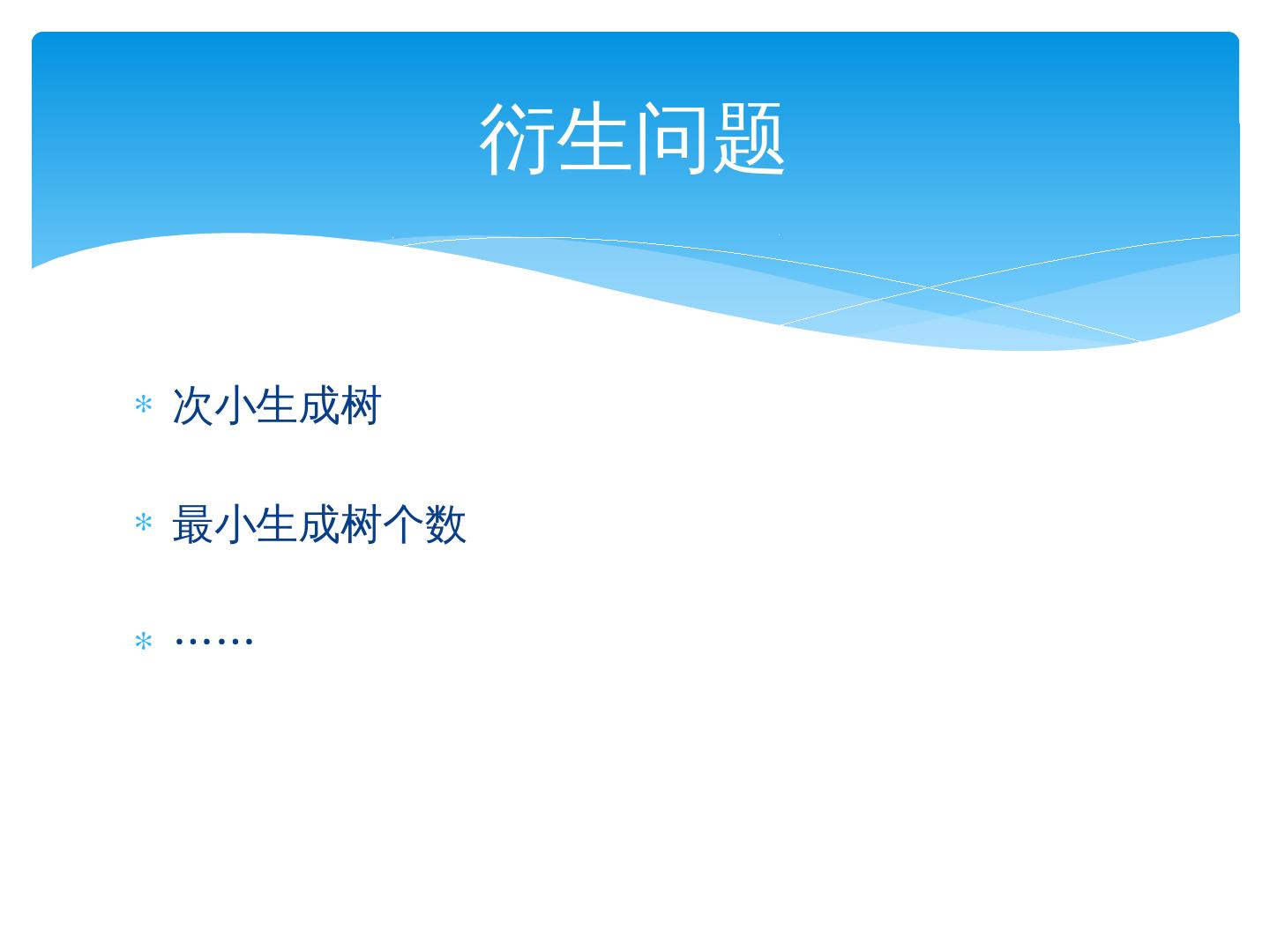 衍生问题

* 次小生成树

* 最小生成树个数

* ……